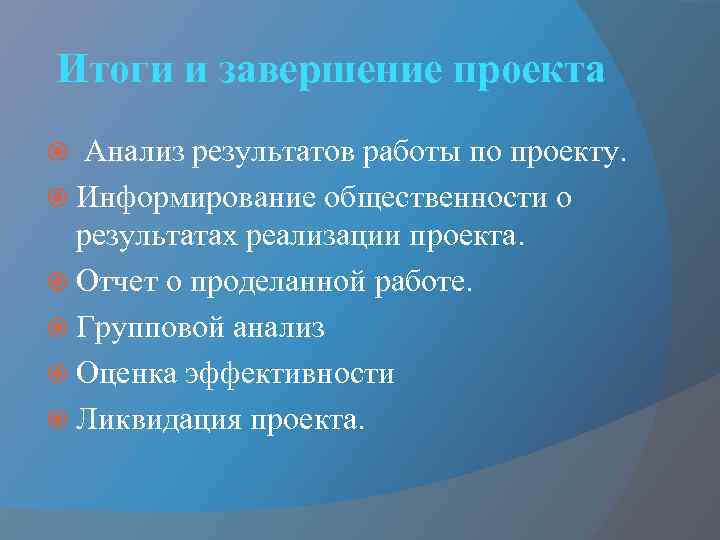 Итоги и завершение проекта

Анализ результатов работы по проекту.

Информирование общественности о результатах реализации проекта.

Отчет о проделанной работе.

Групповой анализ

Оценка эффективности

Ликвидация проекта.